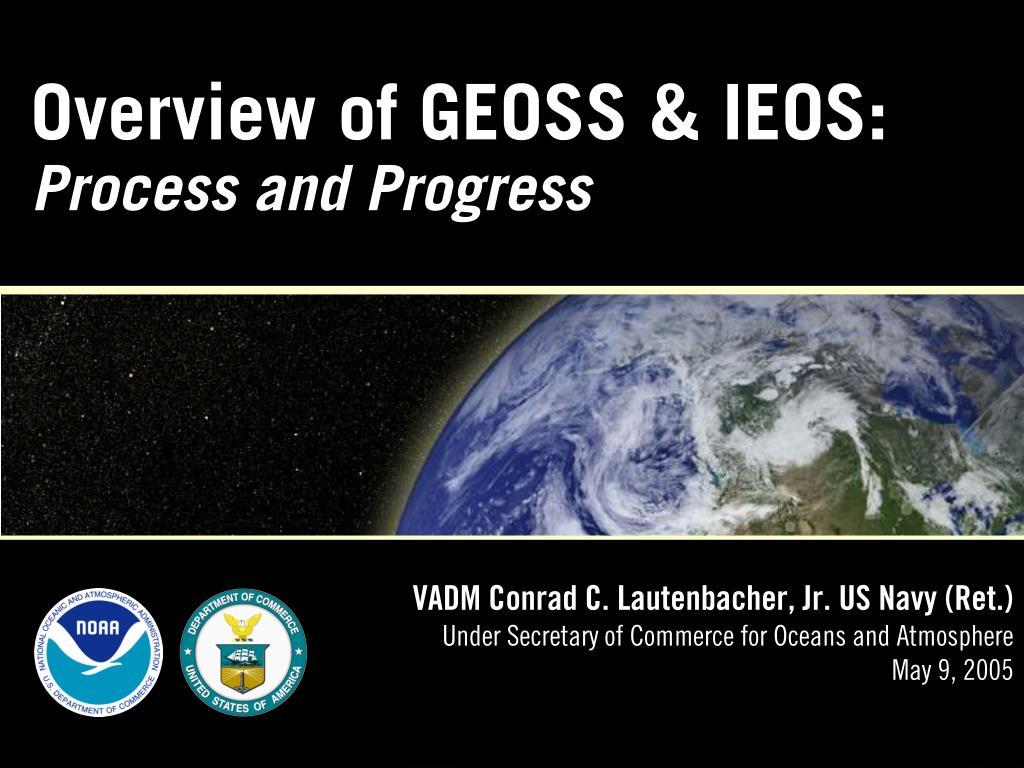 Overview of GEOSS & IEOS:
Process and Progress

NATIONAL OCEANIC AND ATMOSPHERIC ADMINISTRATION
NOAA
U.S. DEPARTMENT OF COMMERCE

DEPARTMENT OF COMMERCE
UNITED STATES OF AMERICA

VADM Conrad C. Lautenbacher, Jr. US Navy (Ret.)
Under Secretary of Commerce for Oceans and Atmosphere
May 9, 2005